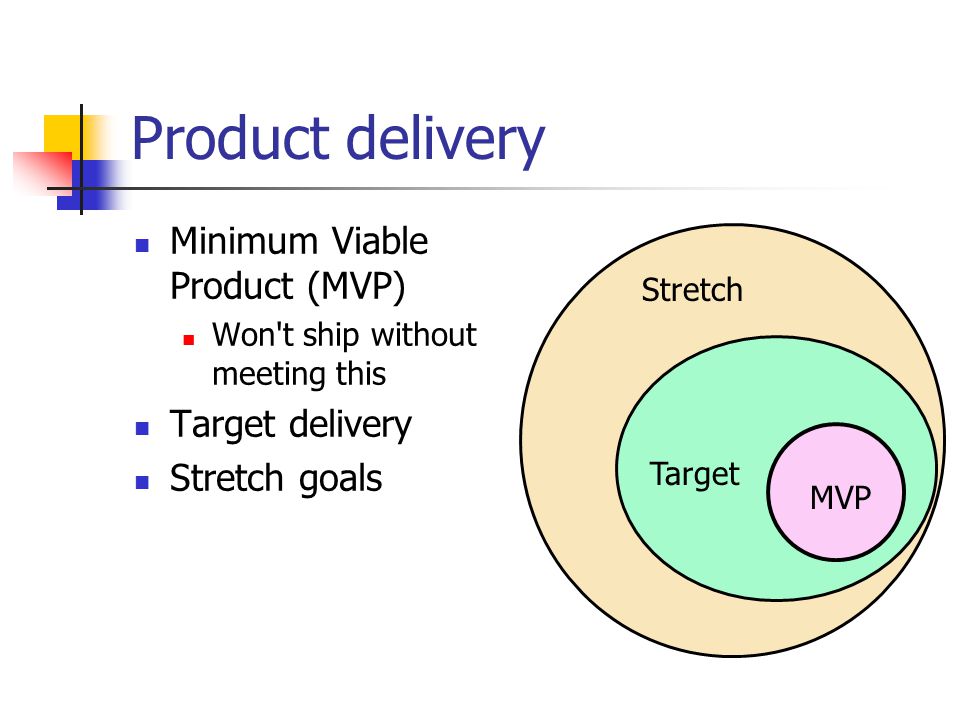 Product delivery

- Minimum Viable Product (MVP)
  - Won't ship without meeting this
- Target delivery
- Stretch goals

Stretch

Target

MVP